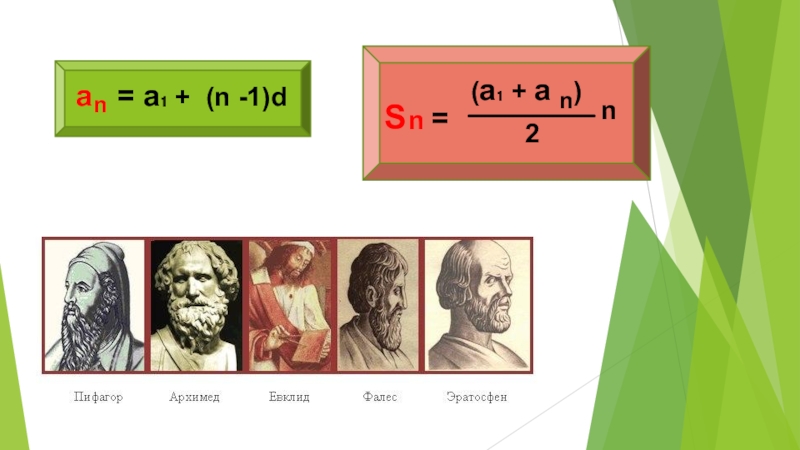 $a_n = a_1 + (n-1)d$

$S_n = \frac{(a_1 + a_n)}{2} n$

Пифагор Архимед Евклид Фалес Эратосфен